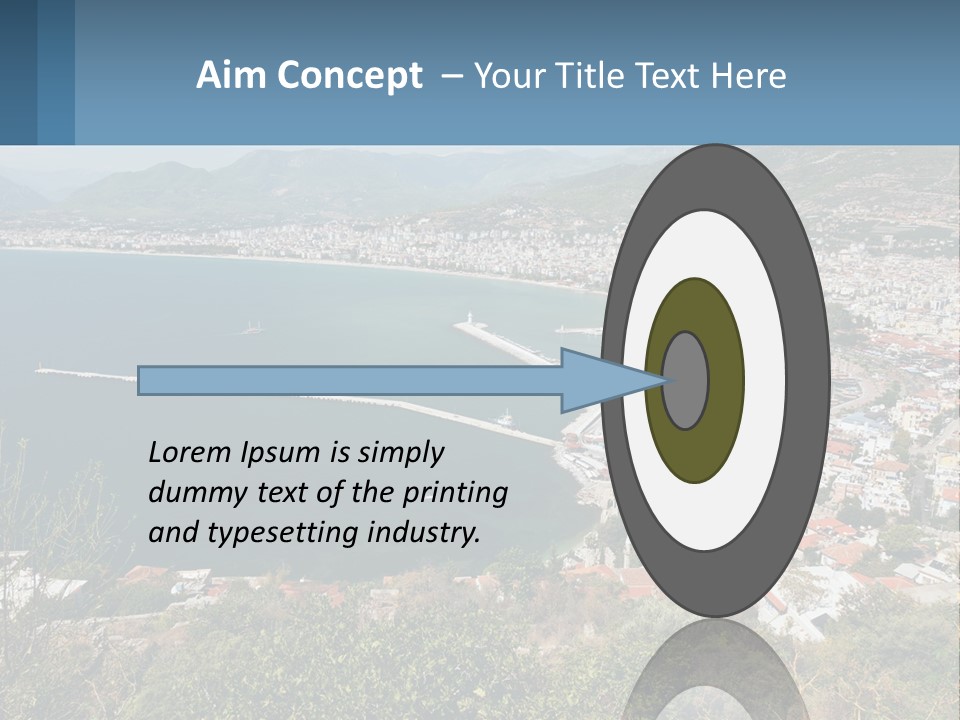 Aim Concept – Your Title Text Here

Lorem Ipsum is simply dummy text of the printing and typesetting industry.